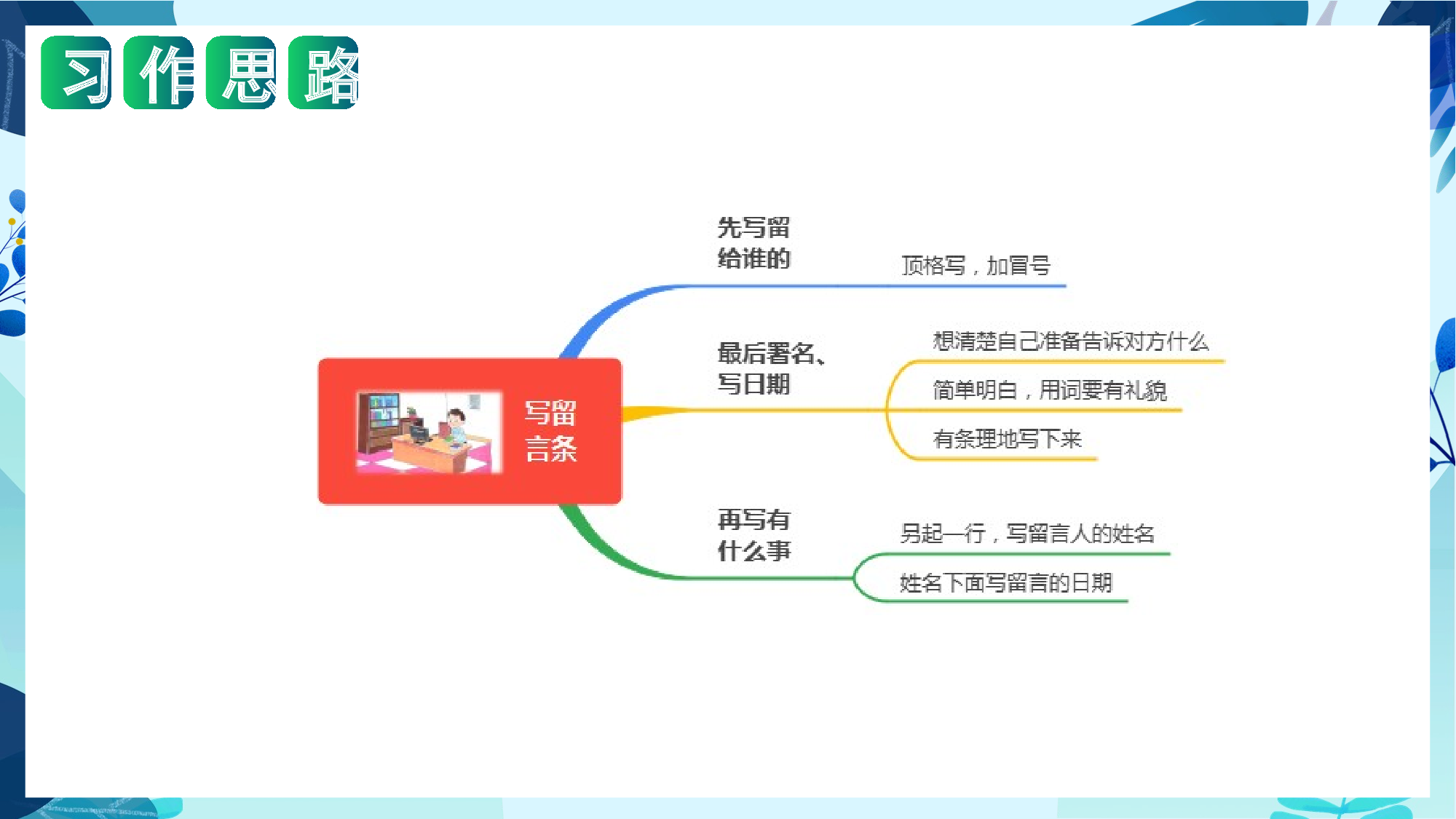 习作思路

写留言条

先写留给谁的

顶格写，加冒号

最后署名、写日期

想清楚自己准备告诉对方什么

简单明白，用词要有礼貌

有条理地写下来

再写有什么事

另起一行，写留言人的姓名

姓名下面写留言的日期